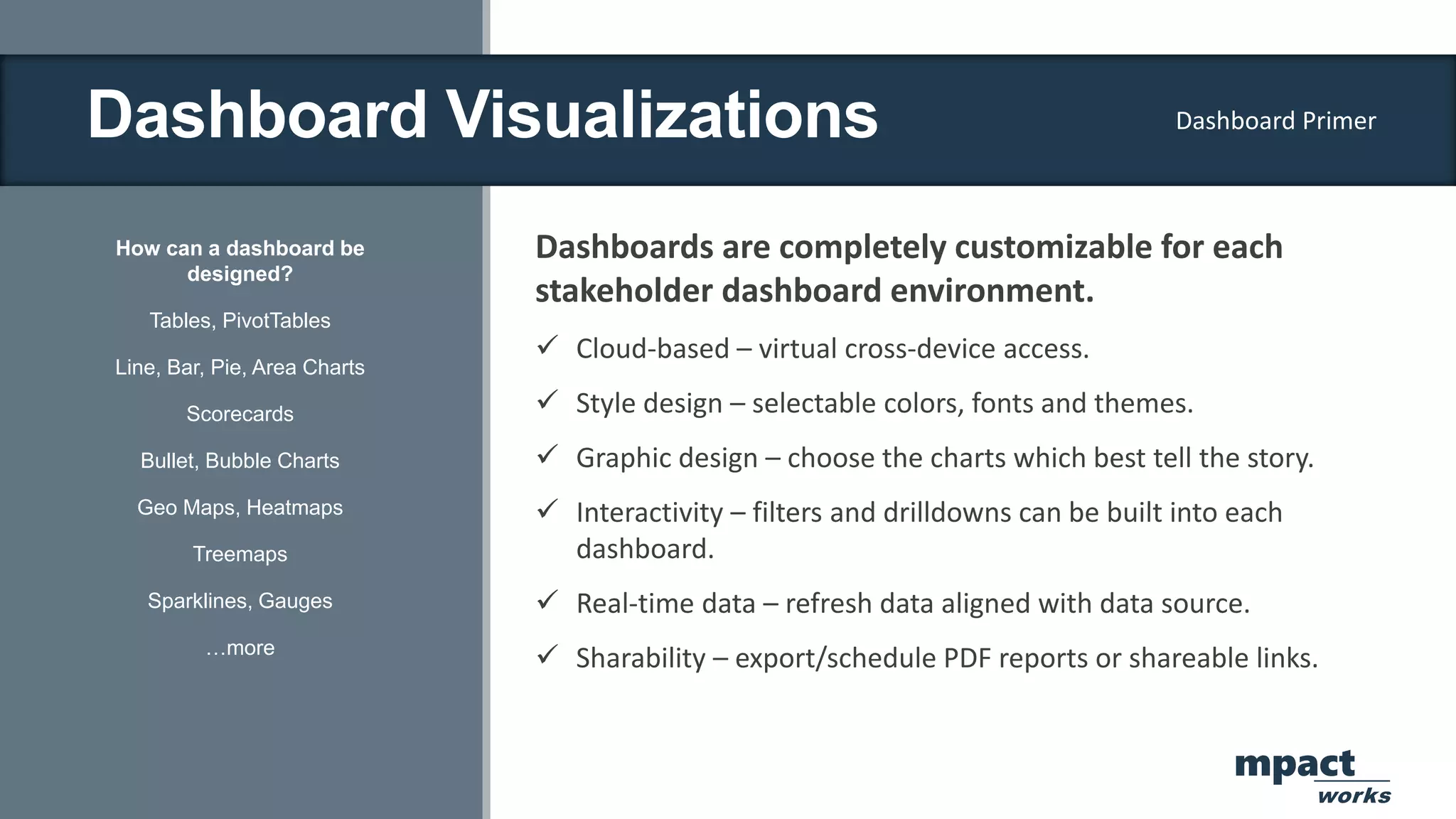 Dashboard Visualizations

Dashboard Primer

How can a dashboard be designed?

Tables, PivotTables

Line, Bar, Pie, Area Charts

Scorecards

Bullet, Bubble Charts

Geo Maps, Heatmaps

Treemaps

Sparklines, Gauges

…more

Dashboards are completely customizable for each stakeholder dashboard environment.

✓ Cloud-based – virtual cross-device access.

✓ Style design – selectable colors, fonts and themes.

✓ Graphic design – choose the charts which best tell the story.

✓ Interactivity – filters and drilldowns can be built into each dashboard.

✓ Real-time data – refresh data aligned with data source.

✓ Sharability – export/schedule PDF reports or shareable links.

mpact works